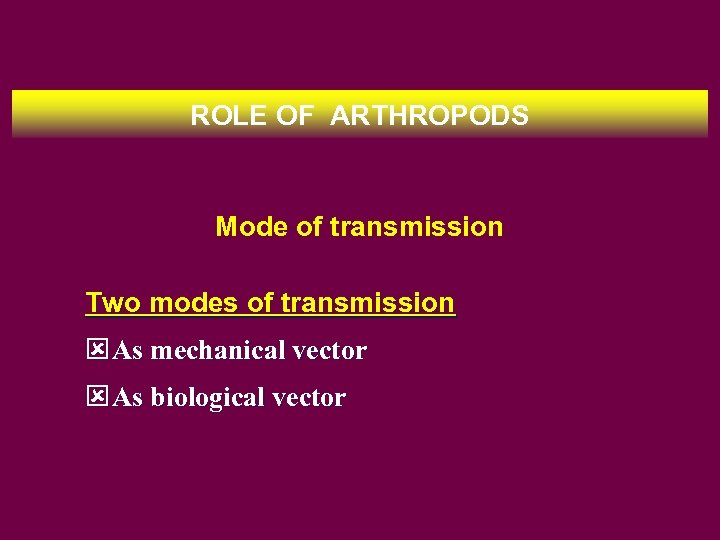 ROLE OF ARTHROPODS

Mode of transmission

Two modes of transmission

☒ As mechanical vector

☒ As biological vector